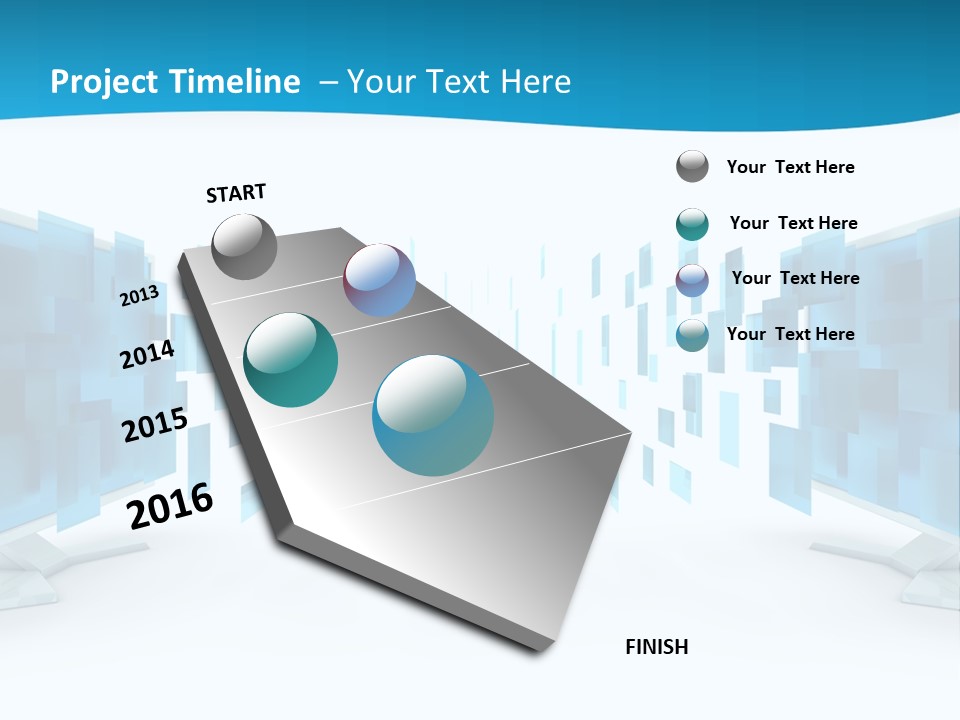 Project Timeline – Your Text Here

START

2013

2014

2015

2016

FINISH

Your Text Here

Your Text Here

Your Text Here

Your Text Here